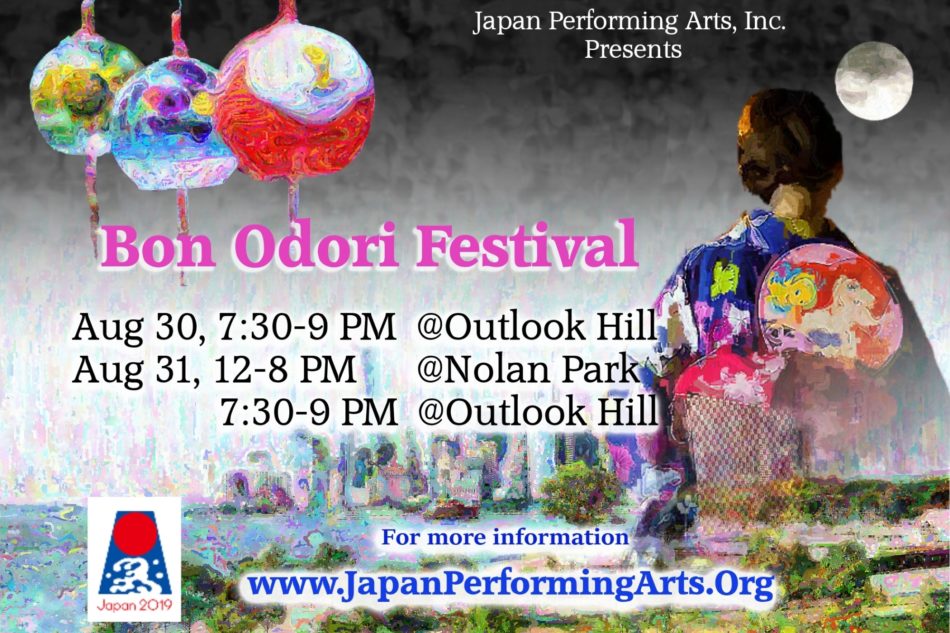 Japan Performing Arts, Inc.
Presents

Bon Odori Festival

Aug 30, 7:30-9 PM @Outlook Hill
Aug 31, 12-8 PM @Nolan Park
7:30-9 PM @Outlook Hill

Japan 2019

For more information
www.JapanPerformingArts.Org